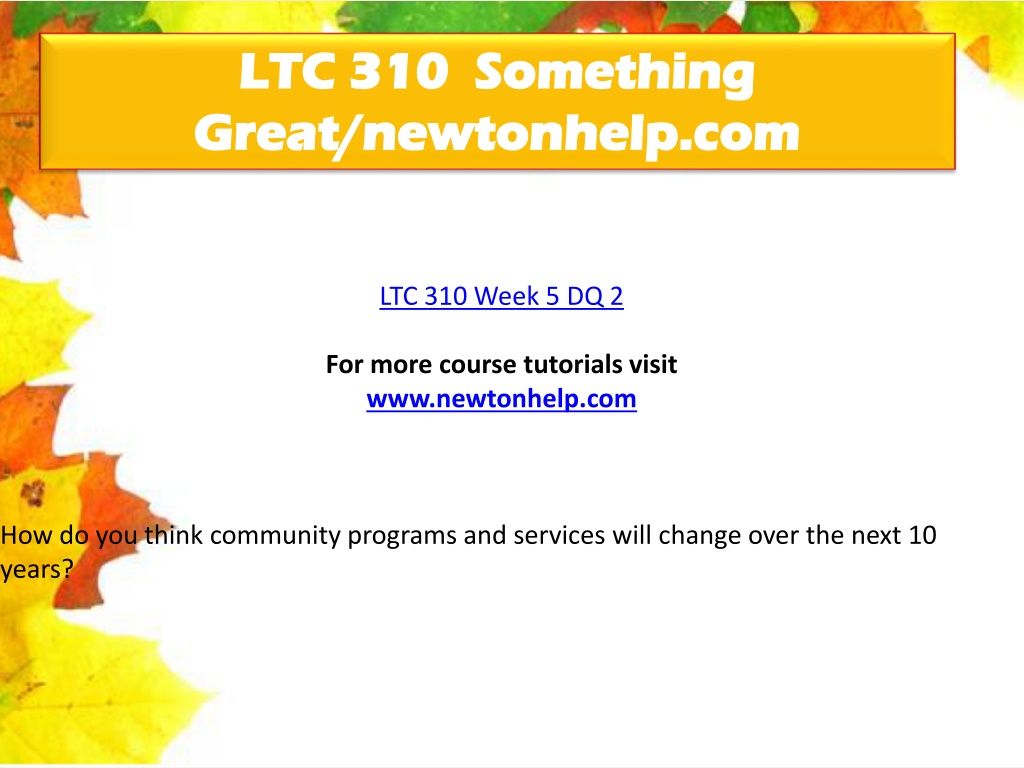 LTC 310 Something Great/newtonhelp.com

LTC 310 Week 5 DQ 2

For more course tutorials visit
www.newtonhelp.com

How do you think community programs and services will change over the next 10 years?